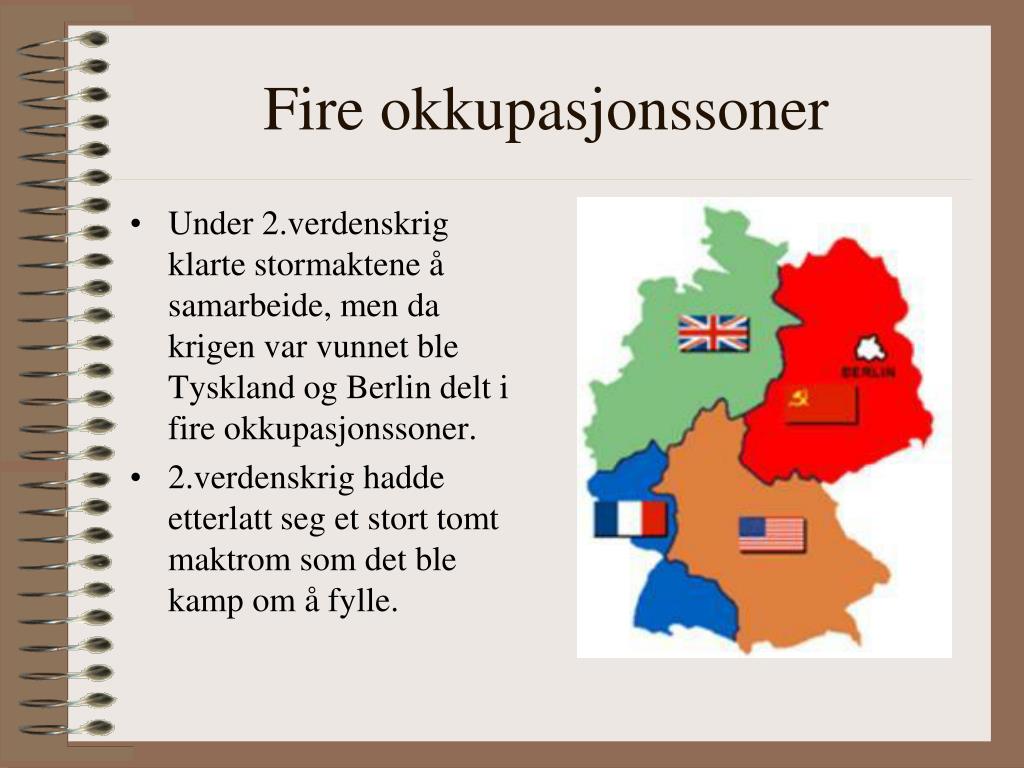 Fire okkupasjonssoner

• Under 2.verdenskrig klarte stormaktene å samarbeide, men da krigen var vunnet ble Tyskland og Berlin delt i fire okkupasjonssoner.
• 2.verdenskrig hadde etterlatt seg et stort tomt maktrom som det ble kamp om å fylle.

BERLIN